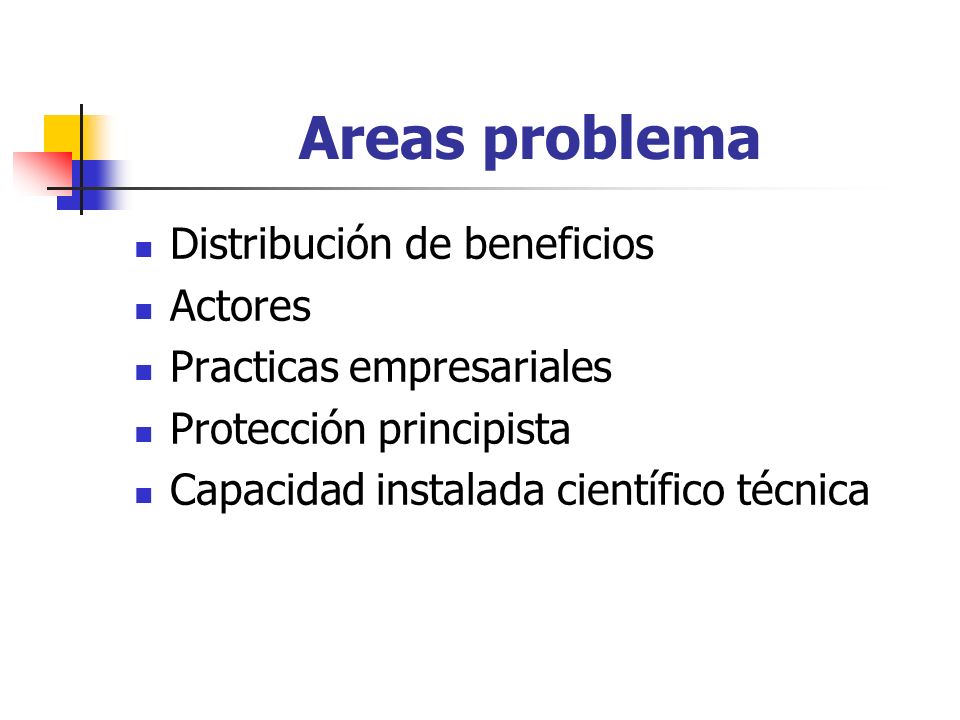 Areas problema

- Distribución de beneficios
- Actores
- Practicas empresariales
- Protección principista
- Capacidad instalada científico técnica